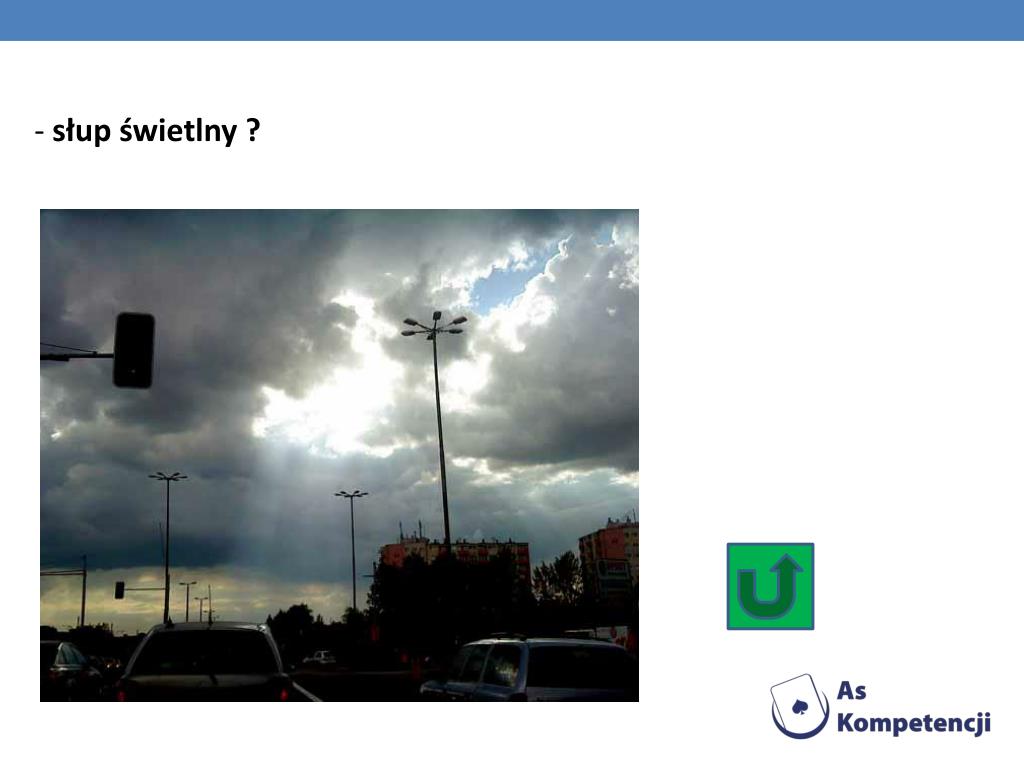 - słup świetlny ?

As Kompetencji